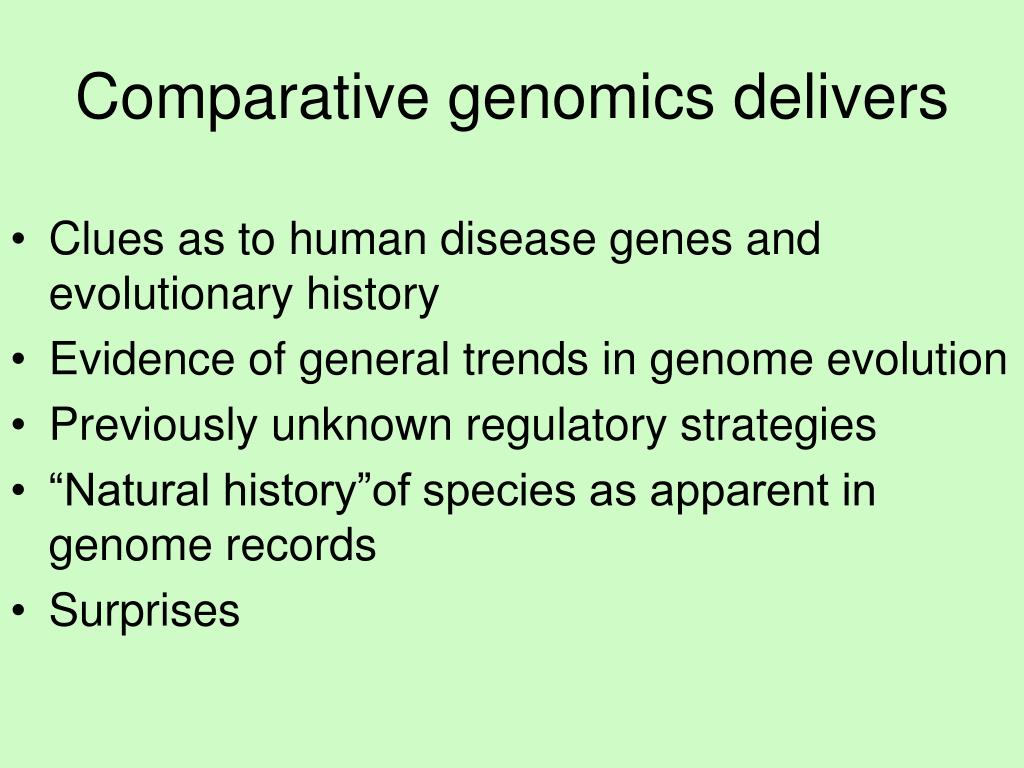 Comparative genomics delivers

• Clues as to human disease genes and evolutionary history
• Evidence of general trends in genome evolution
• Previously unknown regulatory strategies
• “Natural history”of species as apparent in genome records
• Surprises